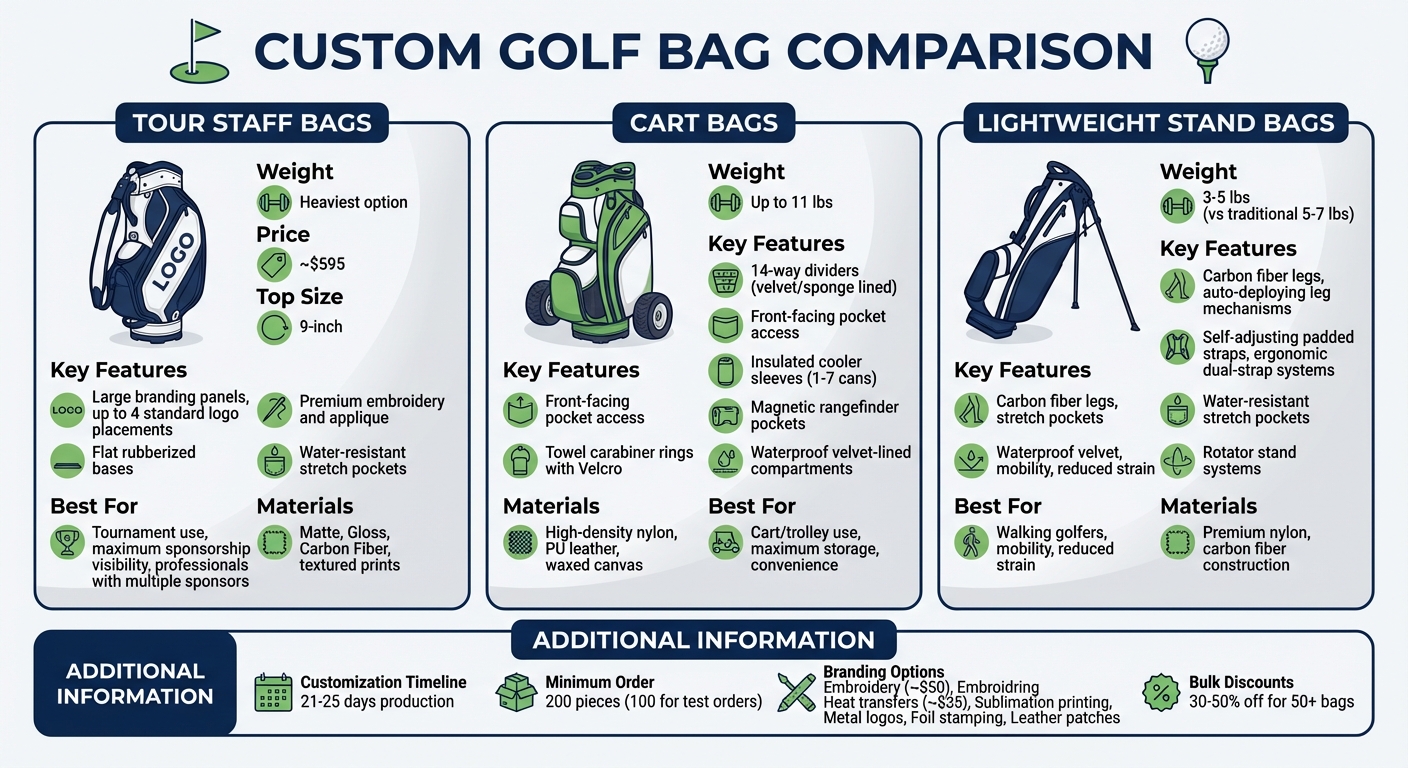 CUSTOM GOLF BAG COMPARISON

TOUR STAFF BAGS

LOGO

Weight
Heaviest option

Price
~$595

Top Size
9-inch

Key Features
LOGO Large branding panels, up to 4 standard logo placements
Premium embroidery and applique
Flat rubberized bases
Water-resistant stretch pockets

Best For
Tournament use, maximum sponsorship visibility, professionals with multiple sponsors

Materials
Matte, Gloss, Carbon Fiber, textured prints

CART BAGS

Weight
Up to 11 lbs

Key Features
14-way dividers (velvet/sponge lined)
Front-facing pocket access
Insulated cooler sleeves (1-7 cans)
Magnetic rangefinder pockets
Waterproof velvet-lined compartments

Key Features
Front-facing pocket access
Towel carabiner rings with Velcro

Materials
High-density nylon, PU leather, waxed canvas

Best For
Cart/trolley use, maximum storage, convenience

LIGHTWEIGHT STAND BAGS

Weight
3-5 lbs (vs traditional 5-7 lbs)

Key Features
Carbon fiber legs, auto-deploying leg mechanisms
Self-adjusting padded straps, ergonomic dual-strap systems
Water-resistant stretch pockets
Rotator stand systems

Key Features
Carbon fiber legs, stretch pockets
Waterproof velvet, mobility, reduced strain

Best For
Walking golfers, mobility, reduced strain

Materials
Premium nylon, carbon fiber construction

ADDITIONAL INFORMATION

ADDITIONAL INFORMATION

Customization Timeline
21-25 days production

Minimum Order
200 pieces (100 for test orders)

Branding Options
Embroidery (~$50), Embroidring Heat transfers (~$35), Sublimation printing, Metal logos, Foil stamping, Leather patches

Bulk Discounts
30-50% off for 50+ bags